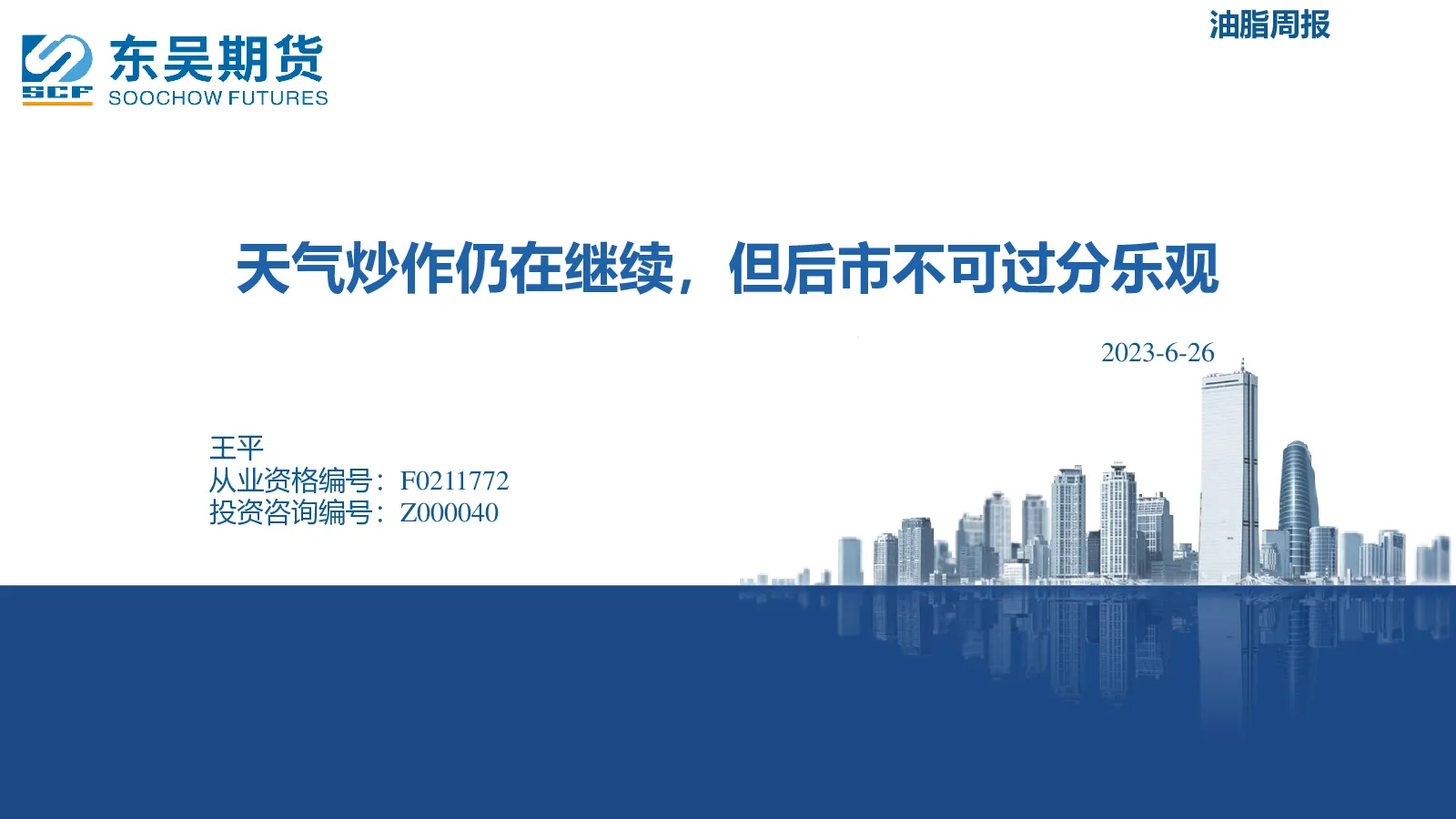 SCF 东吴期货 SOOCHOW FUTURES

油脂周报

天气炒作仍在继续，但后市不可过分乐观

2023-6-26

王平
从业资格编号：F0211772
投资咨询编号：Z000040